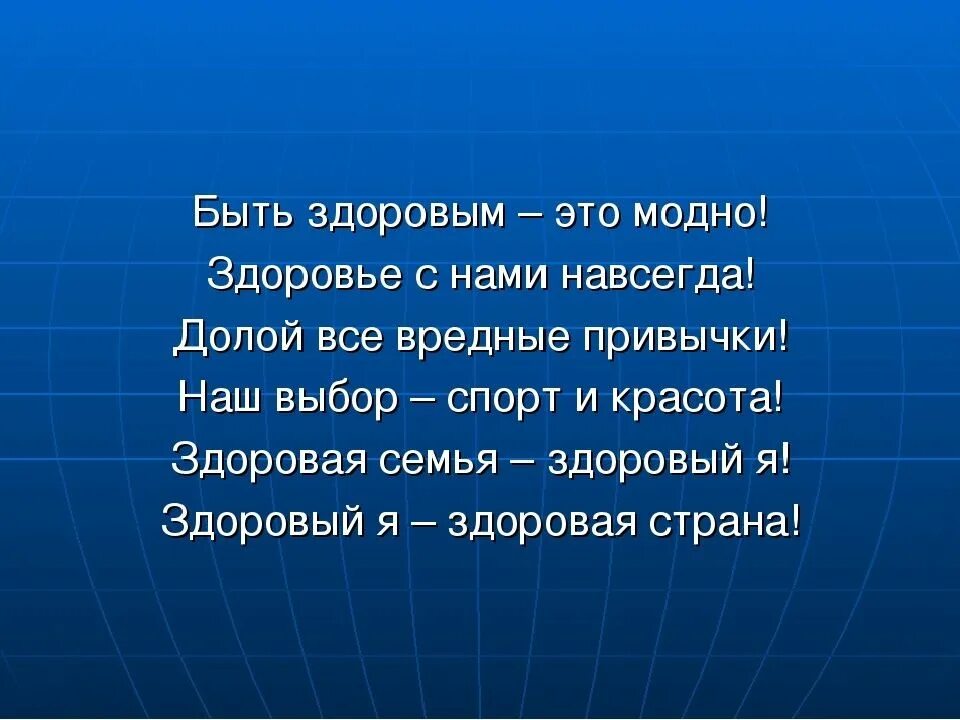 Быть здоровым – это модно!
Здоровье с нами навсегда!
Долой все вредные привычки!
Наш выбор – спорт и красота!
Здоровая семья – здоровый я!
Здоровый я – здоровая страна!